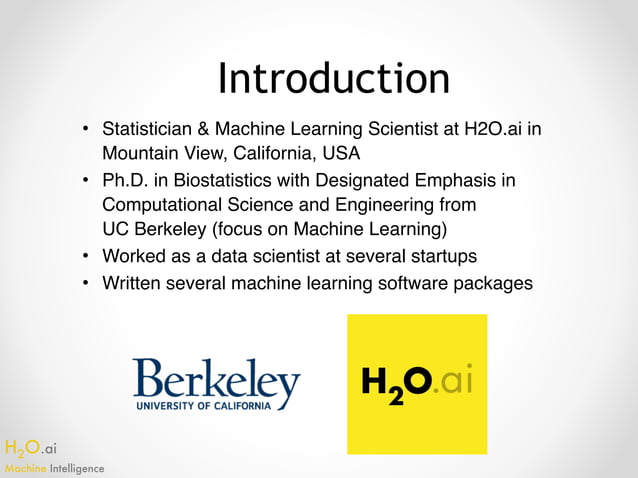 Introduction

• Statistician & Machine Learning Scientist at H2O.ai in Mountain View, California, USA
• Ph.D. in Biostatistics with Designated Emphasis in Computational Science and Engineering from UC Berkeley (focus on Machine Learning)
• Worked as a data scientist at several startups
• Written several machine learning software packages

Berkeley
UNIVERSITY OF CALIFORNIA

$H_2O$.ai

$H_2O$.ai
Machine Intelligence